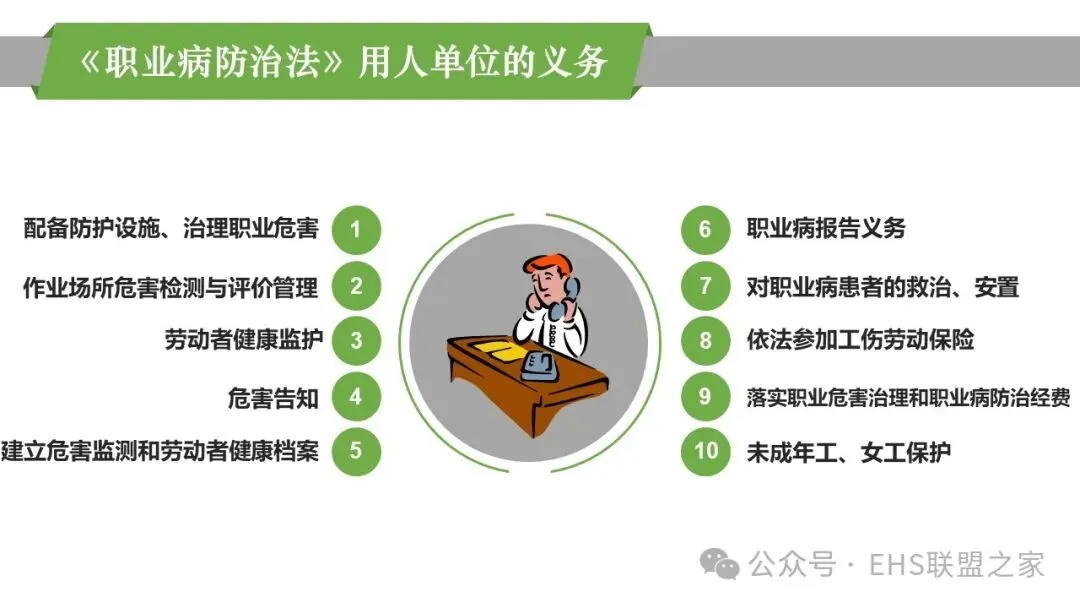 《职业病防治法》用人单位的义务

配备防护设施、治理职业危害 1

作业场所危害检测与评价管理 2

劳动者健康监护 3

危害告知 4

建立危害监测和劳动者健康档案 5

6 职业病报告义务

7 对职业病患者的救治、安置

8 依法参加工伤劳动保险

9 落实职业危害治理和职业病防治经费

10 未成年工、女工保护

公众号 · EHS联盟之家